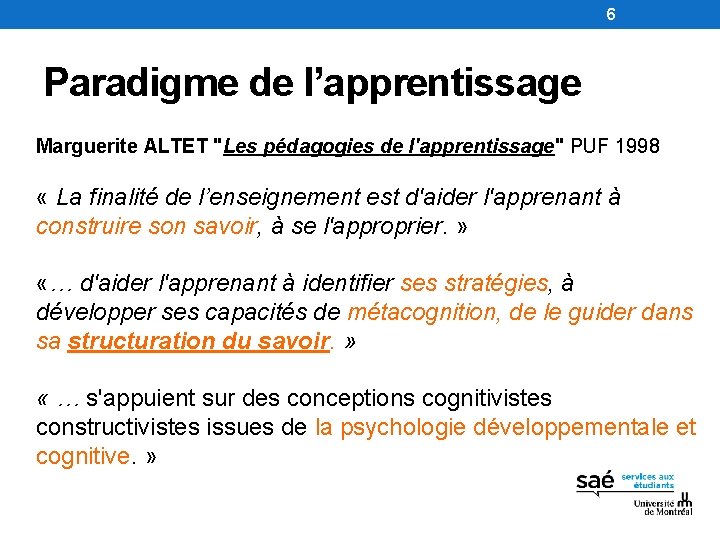 6

Paradigme de l’apprentissage

Marguerite ALTET "Les pédagogies de l'apprentissage" PUF 1998

« La finalité de l’enseignement est d'aider l'apprenant à construire son savoir, à se l'approprier. »

«… d'aider l'apprenant à identifier ses stratégies, à développer ses capacités de métacognition, de le guider dans sa structuration du savoir. »

« … s'appuient sur des conceptions cognitivistes constructivistes issues de la psychologie développementale et cognitive. »

saé services aux étudiants
Université de Montréal